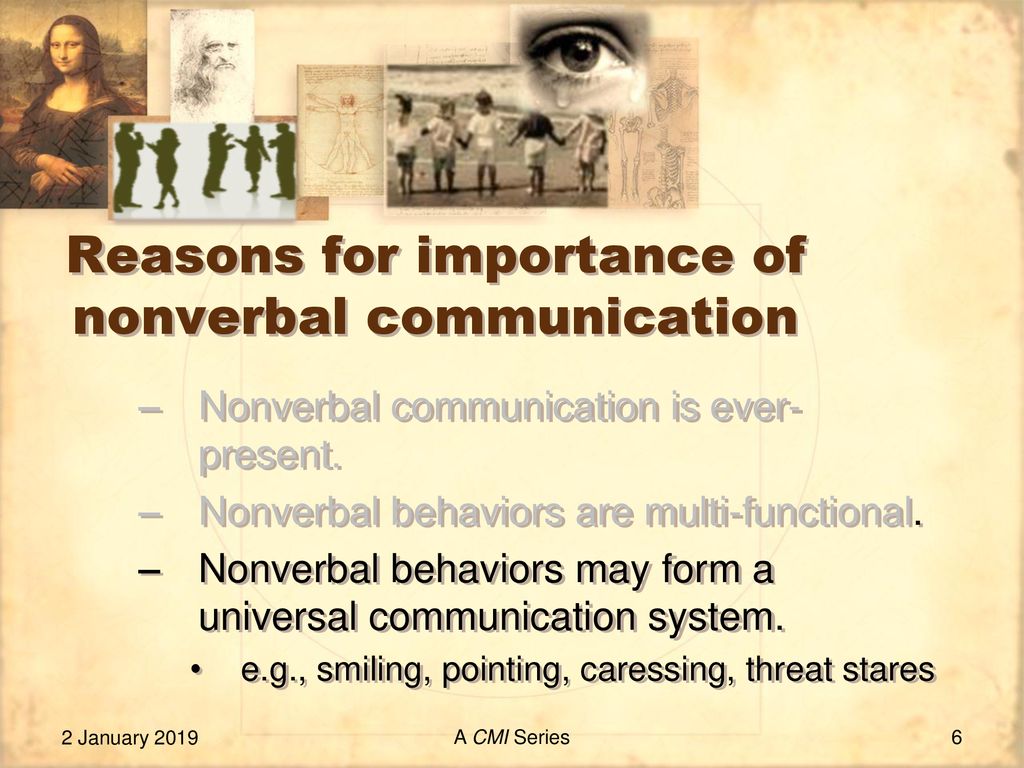 Reasons for importance of nonverbal communication

– Nonverbal communication is ever-present.

– Nonverbal behaviors are multi-functional.

– Nonverbal behaviors may form a universal communication system.

• e.g., smiling, pointing, caressing, threat stares

2 January 2019

A CMI Series

6